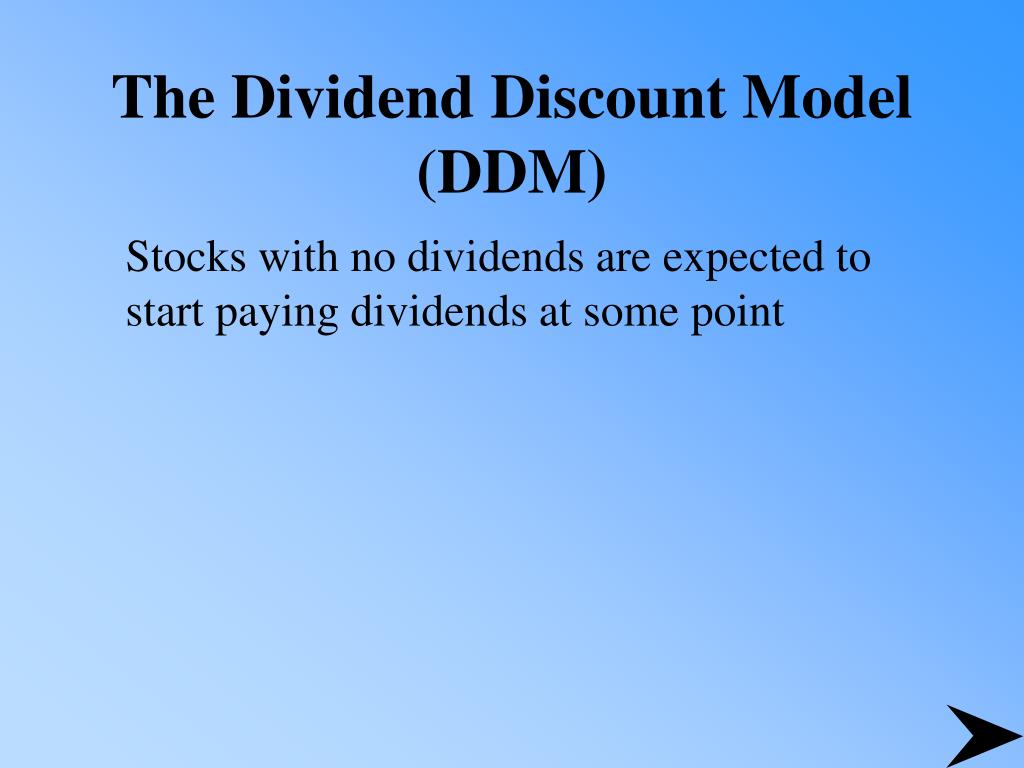 The Dividend Discount Model (DDM)

Stocks with no dividends are expected to start paying dividends at some point